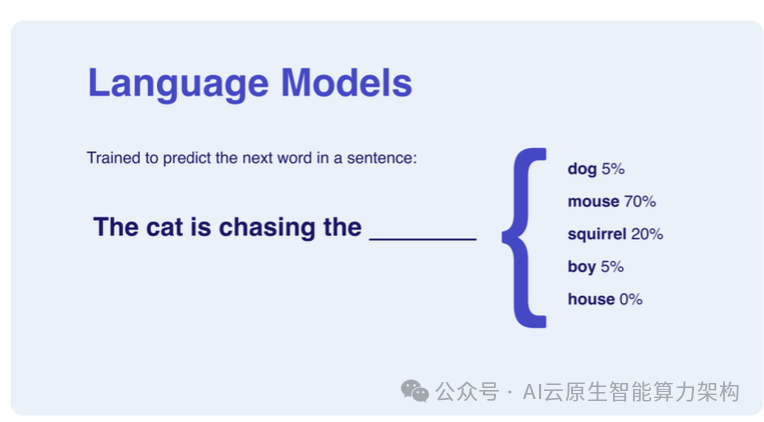 Language Models

Trained to predict the next word in a sentence:

The cat is chasing the ________

dog 5%
mouse 70%
squirrel 20%
boy 5%
house 0%

公众号 · AI云原生智能算力架构